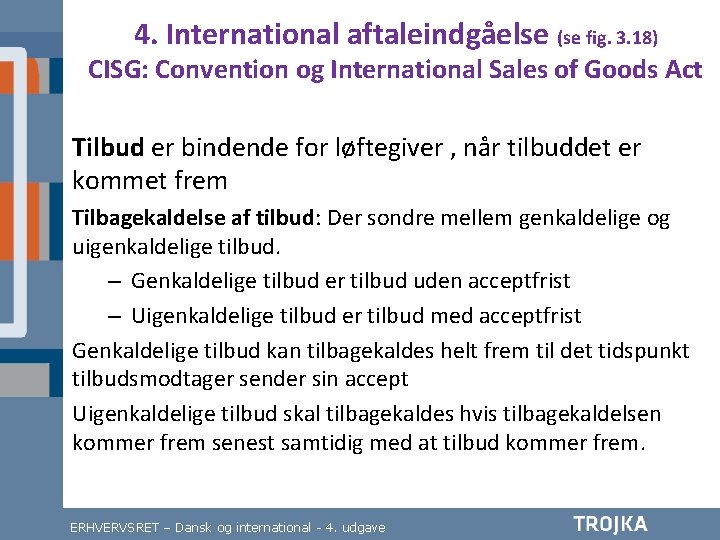 4. International aftaleindgåelse (se fig. 3.18)
CISG: Convention og International Sales of Goods Act

Tilbud er bindende for løftegiver , når tilbuddet er kommet frem

Tilbagekaldelse af tilbud: Der sondre mellem genkaldelige og uigenkaldelige tilbud.

– Genkaldelige tilbud er tilbud uden acceptfrist

– Uigenkaldelige tilbud er tilbud med acceptfrist

Genkaldelige tilbud kan tilbagekaldes helt frem til det tidspunkt tilbudsmodtager sender sin accept

Uigenkaldelige tilbud skal tilbagekaldes hvis tilbagekaldelsen kommer frem senest samtidig med at tilbud kommer frem.

ERHVERVSRET – Dansk og international - 4. udgave

TROJKA